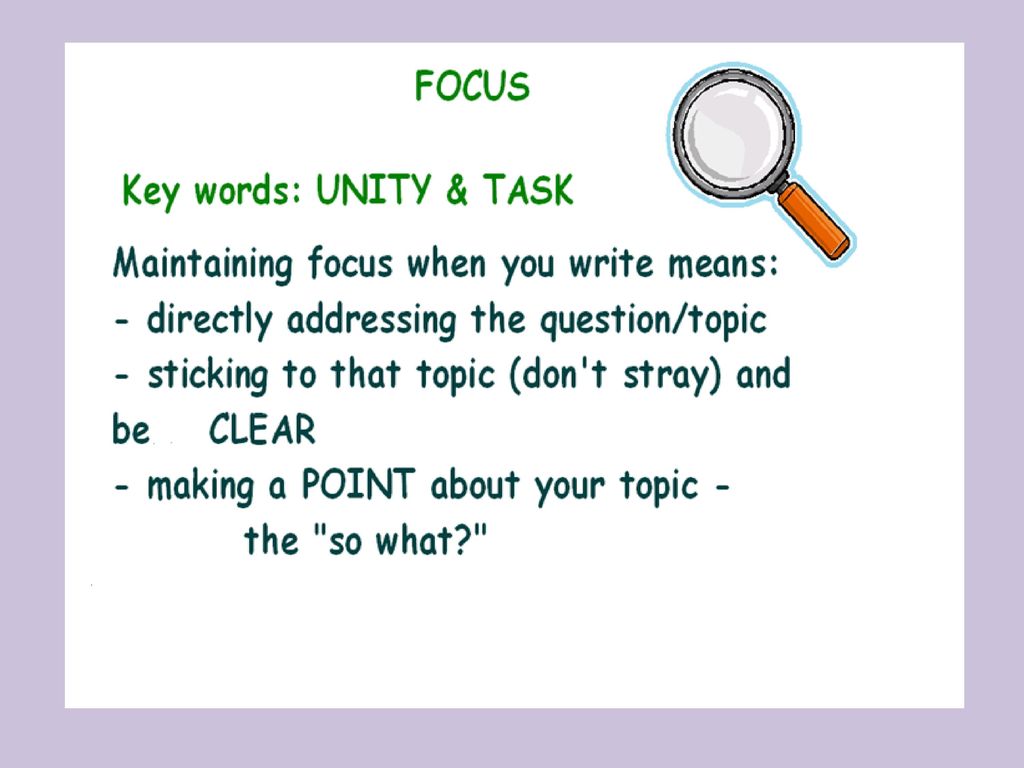 FOCUS

Key words: UNITY & TASK

Maintaining focus when you write means:
- directly addressing the question/topic
- sticking to that topic (don't stray) and be CLEAR
- making a POINT about your topic - the "so what?"